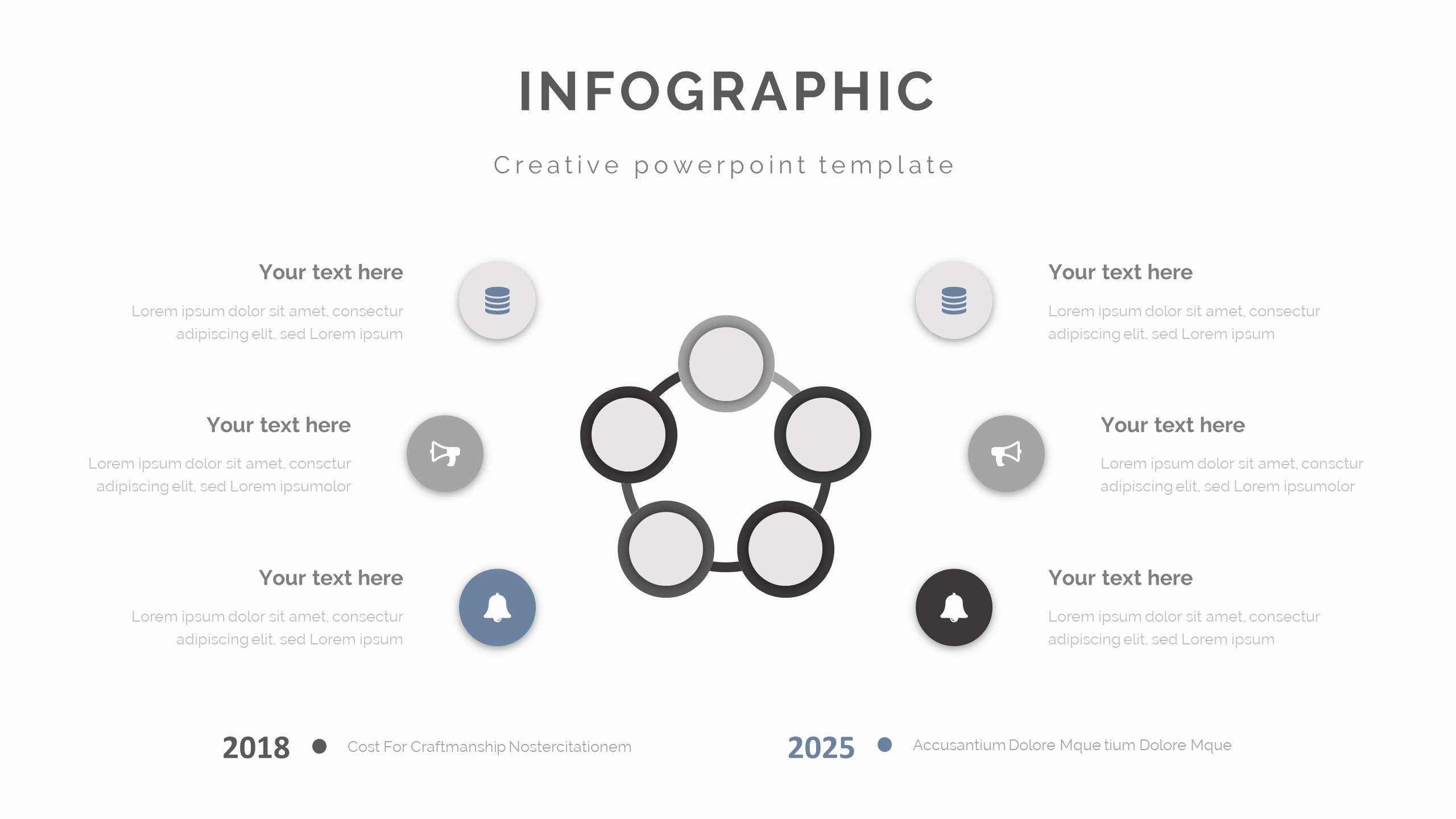 INFOGRAPHIC

Creative powerpoint template

Your text here

Lorem ipsum dolor sit amet, consectur adipiscing elit, sed Lorem ipsum

Your text here

Lorem ipsum dolor sit amet, consctur adipiscing elit, sed Lorem ipsumolor

Your text here

Lorem ipsum dolor sit amet, consectur adipiscing elit, sed Lorem ipsum

Your text here

Lorem ipsum dolor sit amet, consectur adipiscing elit, sed Lorem ipsum

Your text here

Lorem ipsum dolor sit amet, consctur adipiscing elit, sed Lorem ipsumolor

Your text here

Lorem ipsum dolor sit amet, consectur adipiscing elit, sed Lorem ipsum

2018 Cost For Craftmanship Nostercitationem

2025 Accusantium Dolore Mque tium Dolore Mque